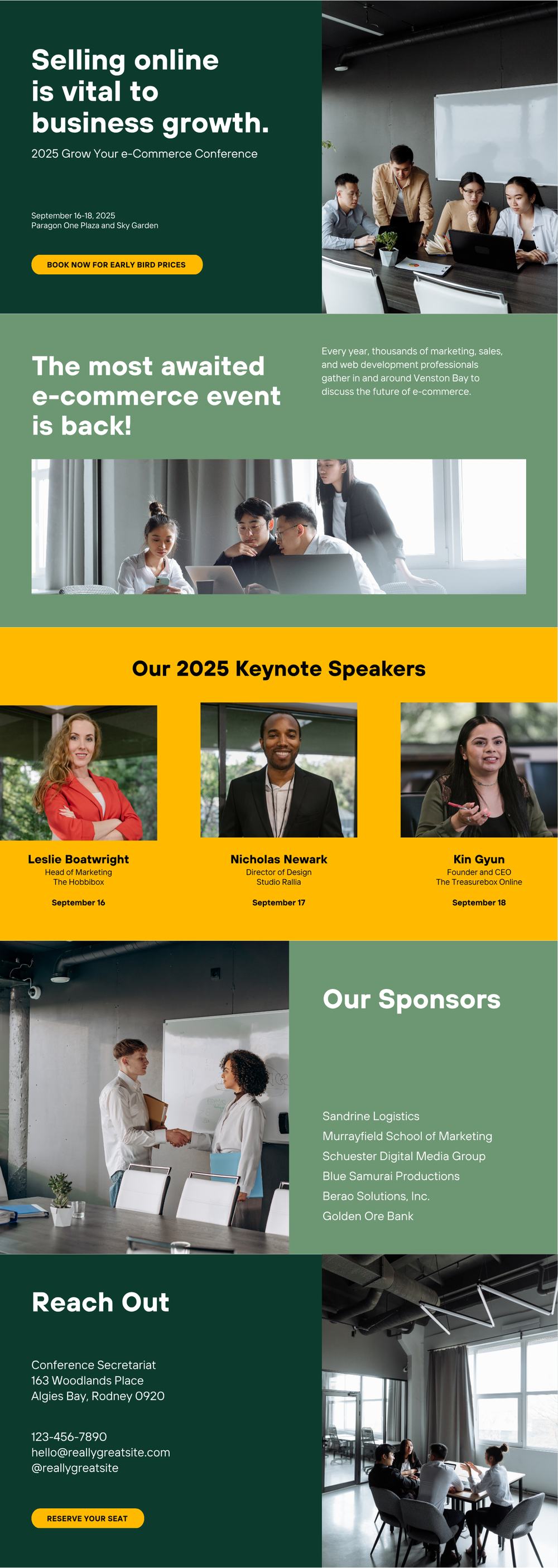 Selling online is vital to business growth.

2025 Grow Your e-Commerce Conference

September 16-18, 2025
Paragon One Plaza and Sky Garden

BOOK NOW FOR EARLY BIRD PRICES

The most awaited e-commerce event is back!

Every year, thousands of marketing, sales, and web development professionals gather in and around Venston Bay to discuss the future of e-commerce.

Our 2025 Keynote Speakers

Leslie Boatwright
Head of Marketing
The Hobbibox
September 16

Nicholas Newark
Director of Design
Studio Rallia
September 17

Kin Gyun
Founder and CEO
The Treasurebox Online
September 18

Our Sponsors

Sandrine Logistics
Murrayfield School of Marketing
Schuester Digital Media Group
Blue Samurai Productions
Berao Solutions, Inc.
Golden Ore Bank

Reach Out

Conference Secretariat
163 Woodlands Place
Algies Bay, Rodney 0920

123-456-7890
hello@reallygreatsite.com
@reallygreatsite

RESERVE YOUR SEAT